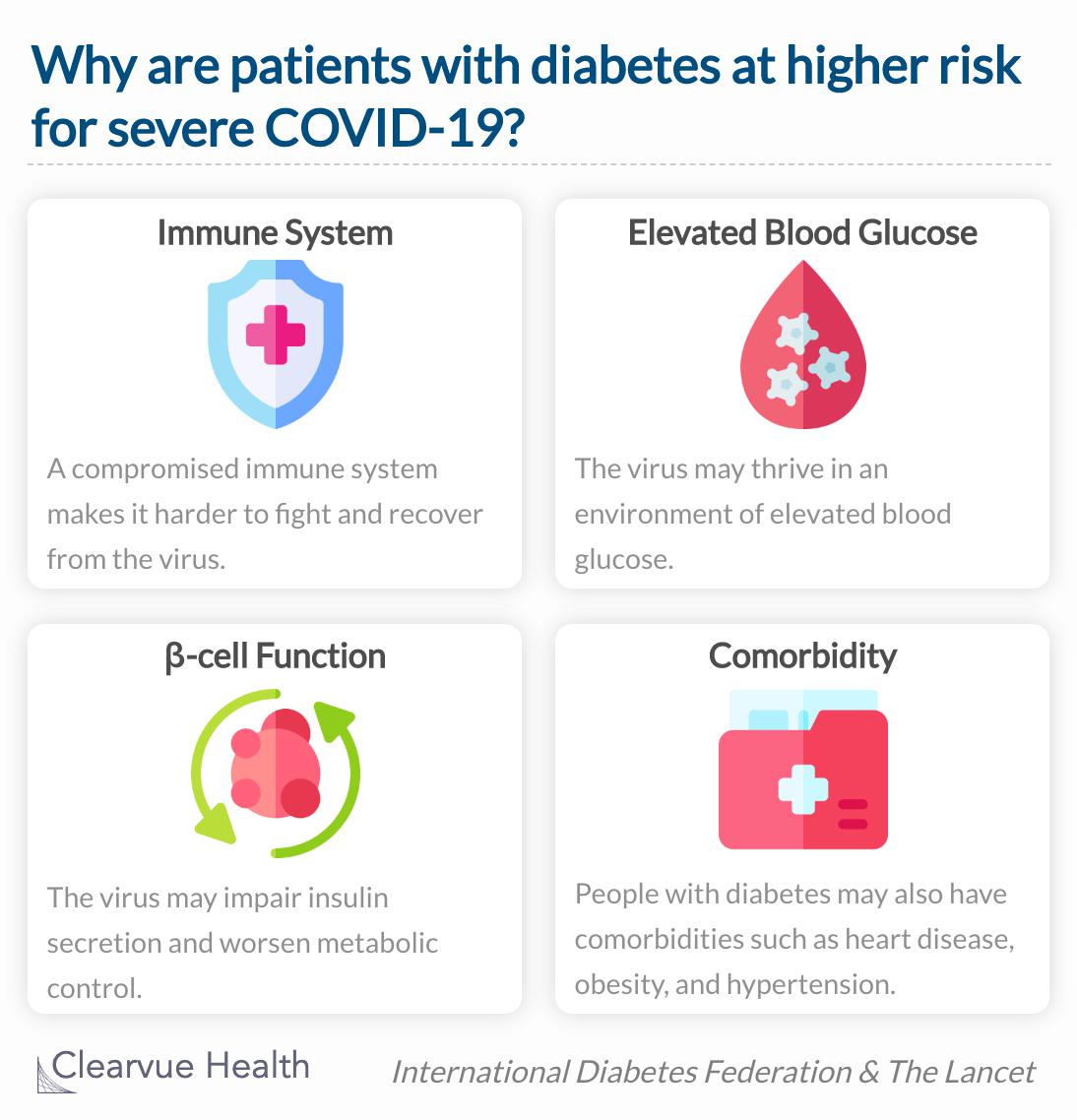 Why are patients with diabetes at higher risk for severe COVID-19?

Immune System

A compromised immune system makes it harder to fight and recover from the virus.

Elevated Blood Glucose

The virus may thrive in an environment of elevated blood glucose.

β-cell Function

The virus may impair insulin secretion and worsen metabolic control.

Comorbidity

People with diabetes may also have comorbidities such as heart disease, obesity, and hypertension.

Clearvue Health

International Diabetes Federation & The Lancet